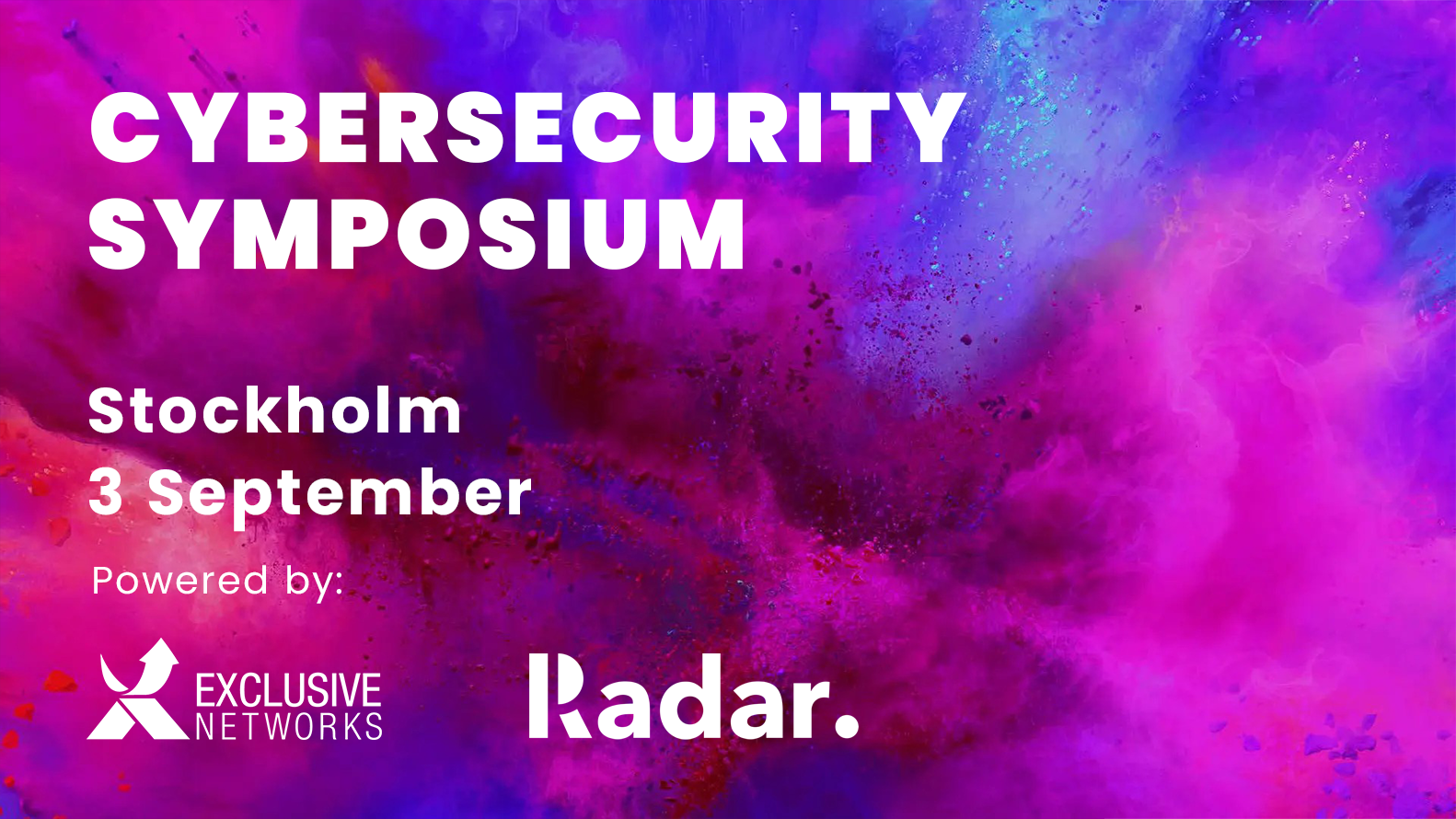 CYBERSECURITY SYMPOSIUM

Stockholm
3 September

Powered by:

EXCLUSIVE NETWORKS

Radar.